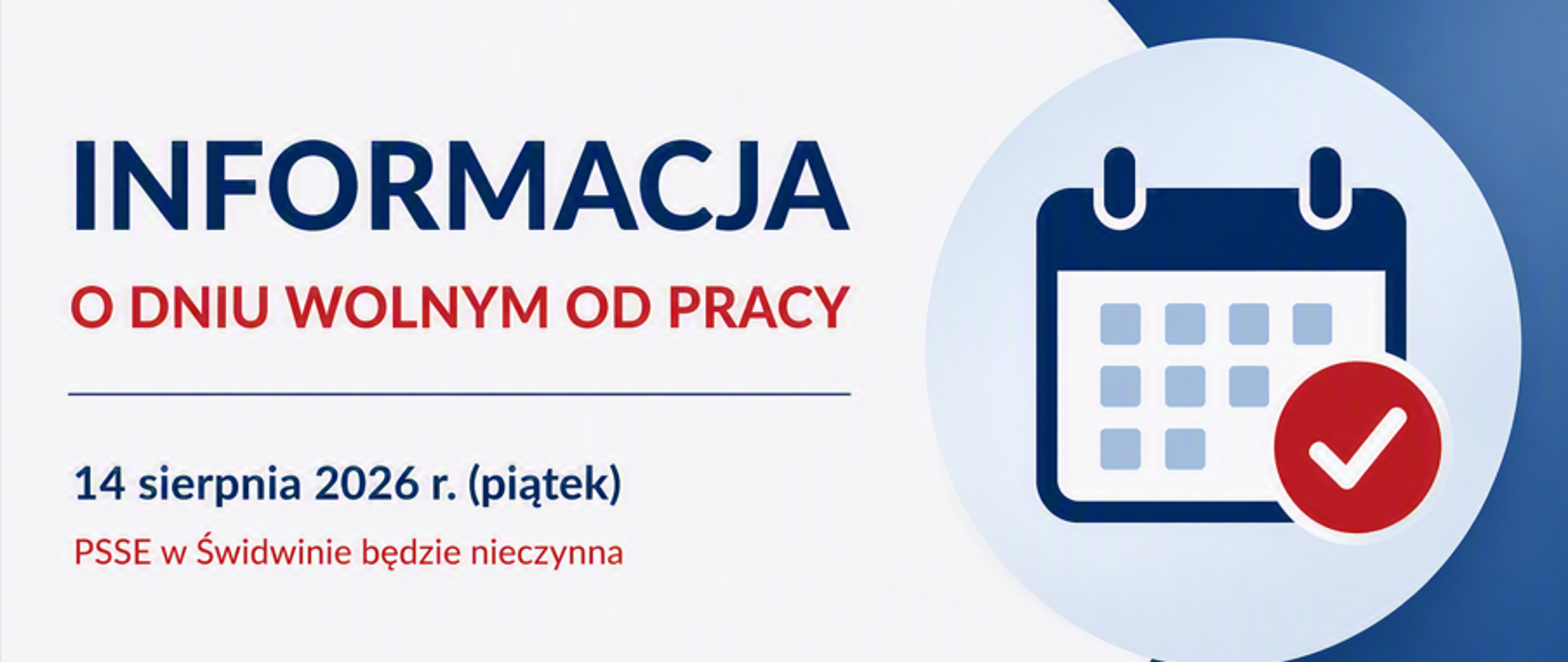 INFORMACJA

O DNIU WOLNYM OD PRACY

14 sierpnia 2026 r. (piątek)

PSSE w Świdwinie będzie nieczynna